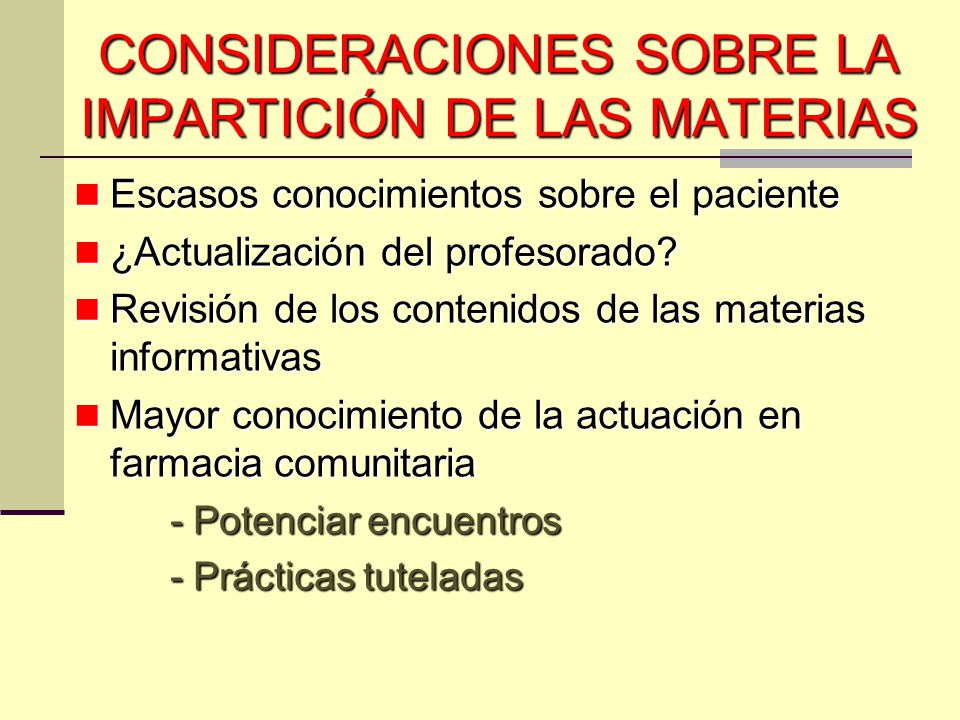 CONSIDERACIONES SOBRE LA IMPARTICIÓN DE LAS MATERIAS

Escasos conocimientos sobre el paciente

¿Actualización del profesorado?

Revisión de los contenidos de las materias informativas

Mayor conocimiento de la actuación en farmacia comunitaria

- Potenciar encuentros

- Prácticas tuteladas